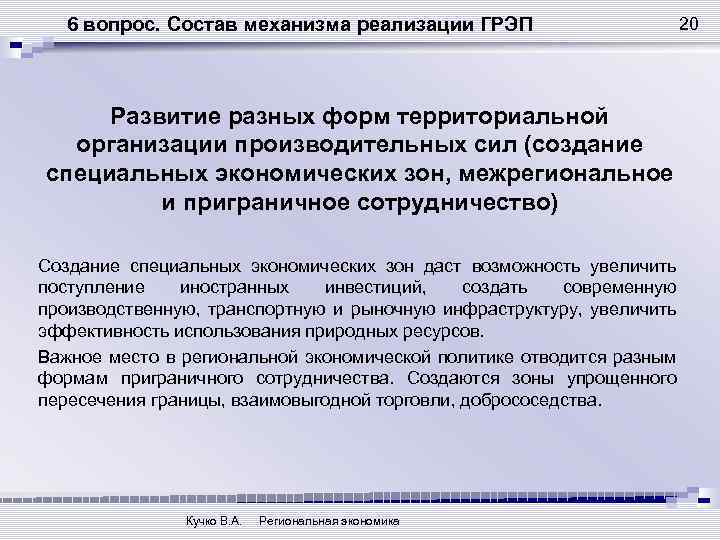 6 вопрос. Состав механизма реализации ГРЭП

20

Развитие разных форм территориальной организации производительных сил (создание специальных экономических зон, межрегиональное и приграничное сотрудничество)

Создание специальных экономических зон даст возможность увеличить поступление иностранных инвестиций, создать современную производственную, транспортную и рыночную инфраструктуру, увеличить эффективность использования природных ресурсов.

Важное место в региональной экономической политике отводится разным формам приграничного сотрудничества. Создаются зоны упрощенного пересечения границы, взаимовыгодной торговли, добрососедства.

Кучко В.А. Региональная экономика